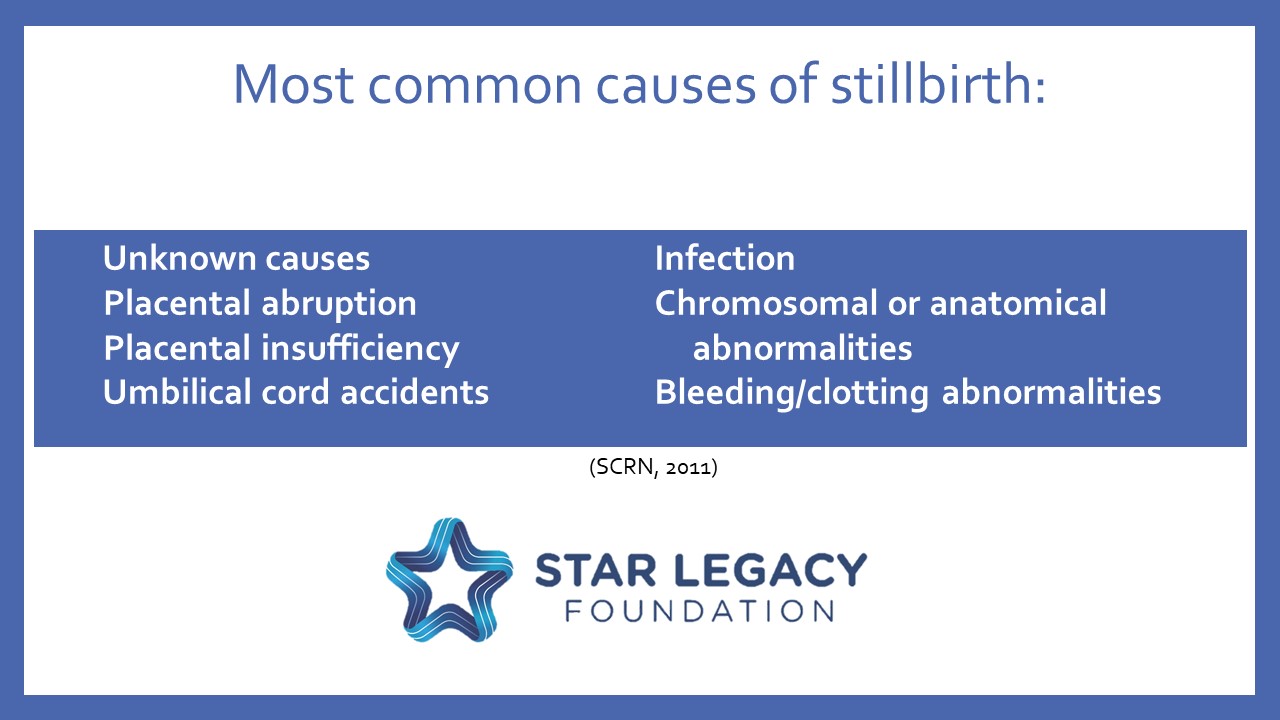 Most common causes of stillbirth:

Unknown causes
Placental abruption
Placental insufficiency
Umbilical cord accidents

Infection
Chromosomal or anatomical abnormalities
Bleeding/clotting abnormalities

(SCRN, 2011)

STAR LEGACY
FOUNDATION